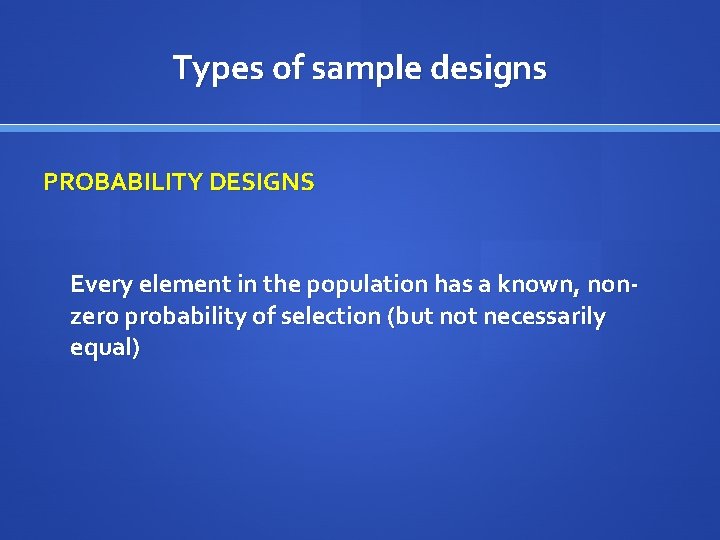 Types of sample designs

PROBABILITY DESIGNS

Every element in the population has a known, non-zero probability of selection (but not necessarily equal)